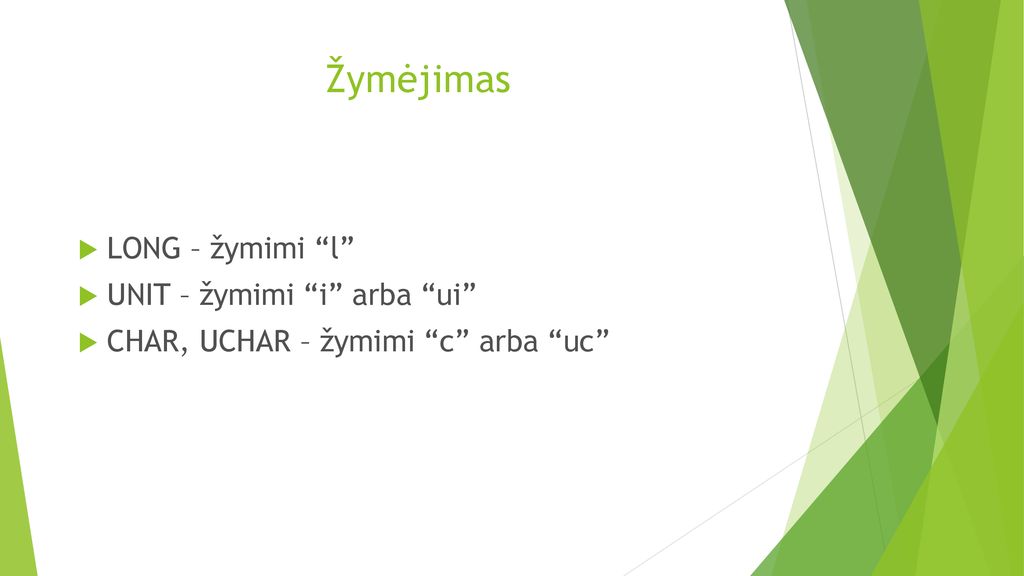 Žymėjimas

LONG – žymimi “l”
UNIT – žymimi “i” arba “ui”
CHAR, UCHAR – žymimi “c” arba “uc”